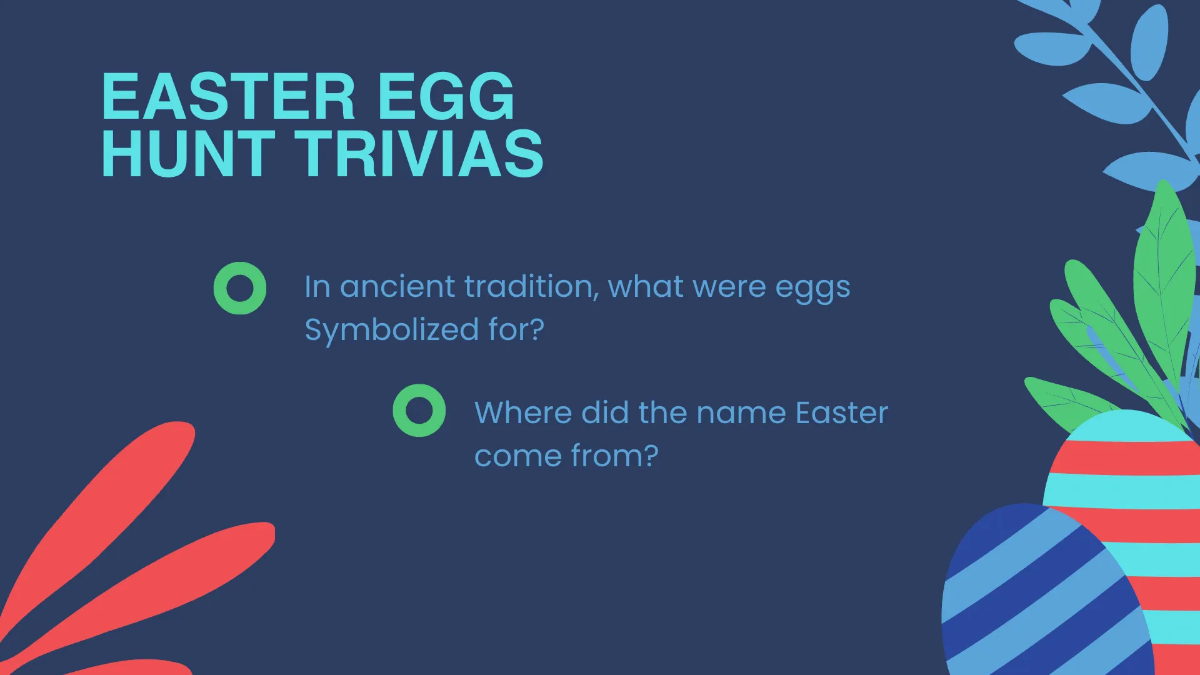 EASTER EGG HUNT TRIVIAS

In ancient tradition, what were eggs Symbolized for?

Where did the name Easter come from?